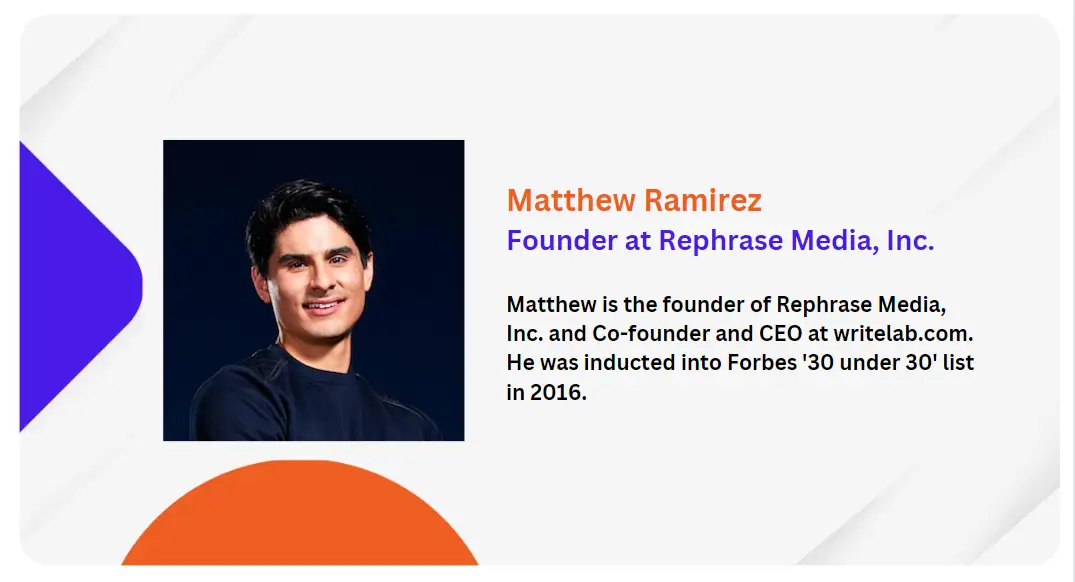 Matthew Ramirez
Founder at Rephrase Media, Inc.

Matthew is the founder of Rephrase Media, Inc. and Co-founder and CEO at writelab.com. He was inducted into Forbes '30 under 30' list in 2016.